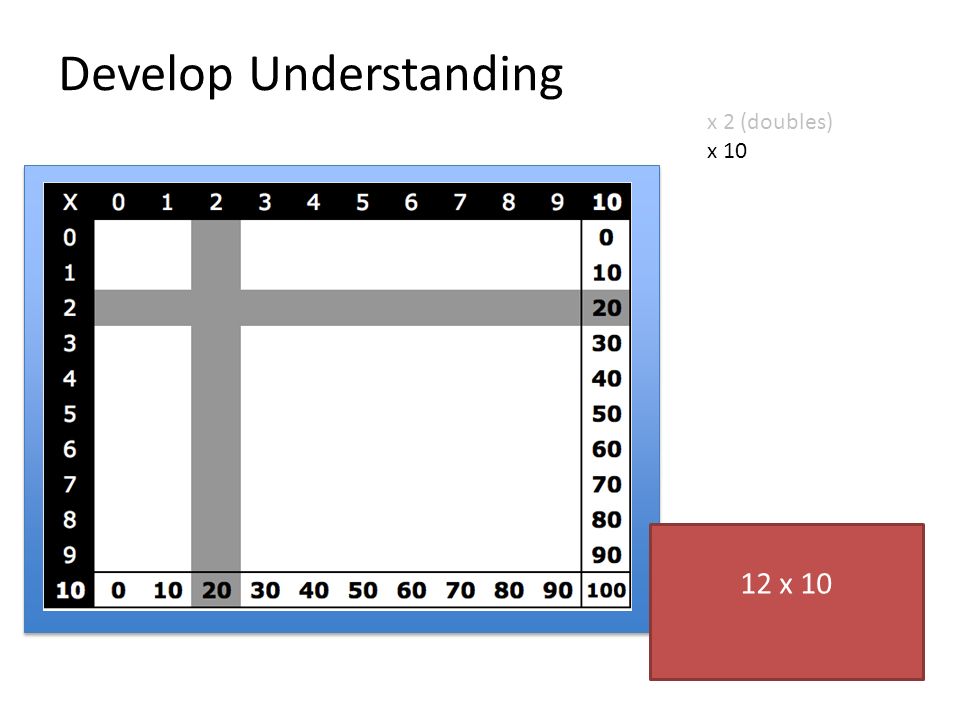 Develop Understanding

x 2 (doubles)
x 10

| X | 0 | 1 | 2 | 3 | 4 | 5 | 6 | 7 | 8 | 9 | 10 |
|---|---|---|---|---|---|---|---|---|---|---|---|
| 0 | | | | | | | | | | | 0 |
| 1 | | | | | | | | | | | 10 |
| 2 | | | | | | | | | | | 20 |
| 3 | | | | | | | | | | | 30 |
| 4 | | | | | | | | | | | 40 |
| 5 | | | | | | | | | | | 50 |
| 6 | | | | | | | | | | | 60 |
| 7 | | | | | | | | | | | 70 |
| 8 | | | | | | | | | | | 80 |
| 9 | | | | | | | | | | | 90 |
| 10 | 0 | 10 | 20 | 30 | 40 | 50 | 60 | 70 | 80 | 90 | 100 |

12 x 10